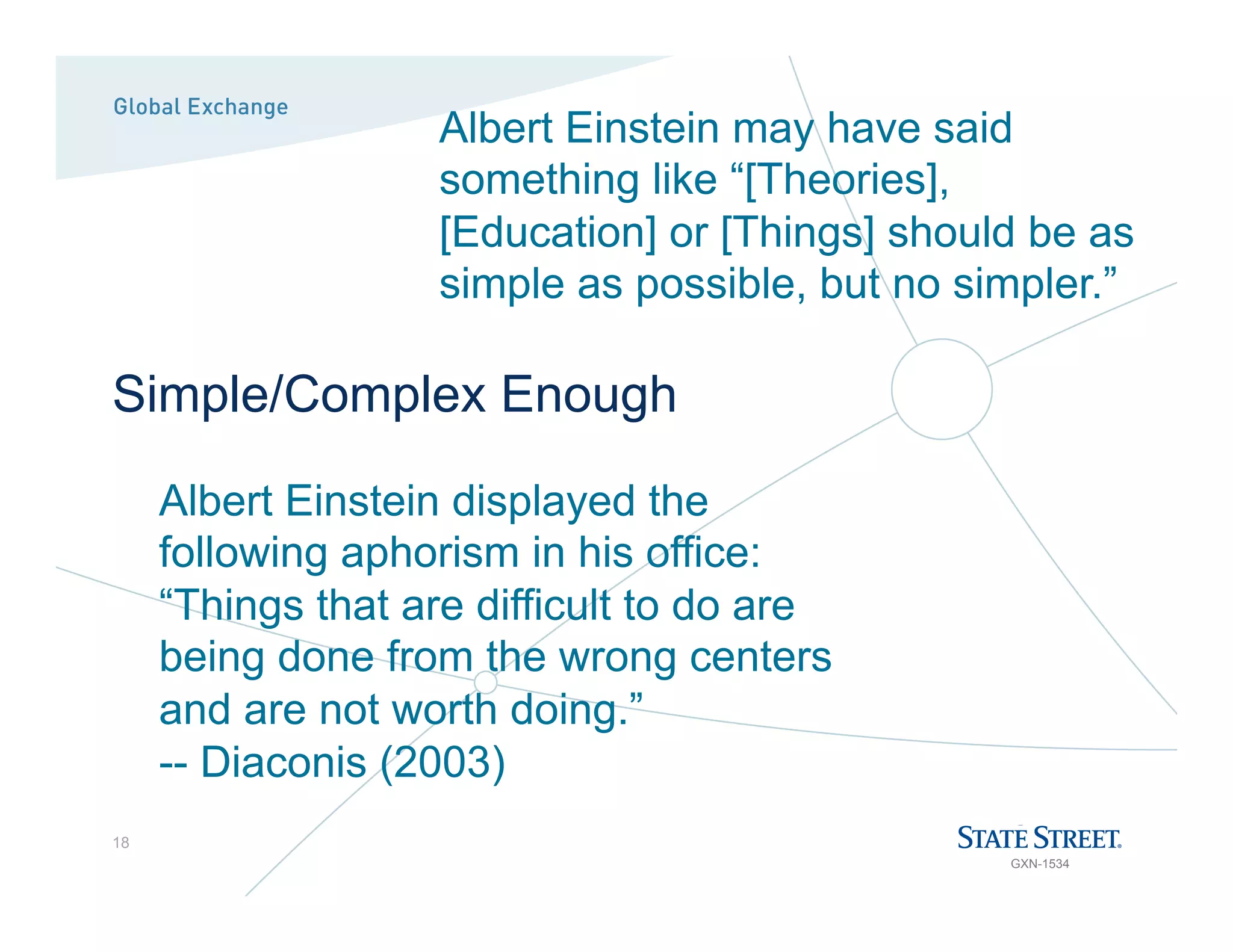 Global Exchange

Albert Einstein may have said something like “[Theories], [Education] or [Things] should be as simple as possible, but no simpler.”

Simple/Complex Enough

Albert Einstein displayed the following aphorism in his office: “Things that are difficult to do are being done from the wrong centers and are not worth doing.”
-- Diaconis (2003)

18

STATE STREET.
GXN-1534